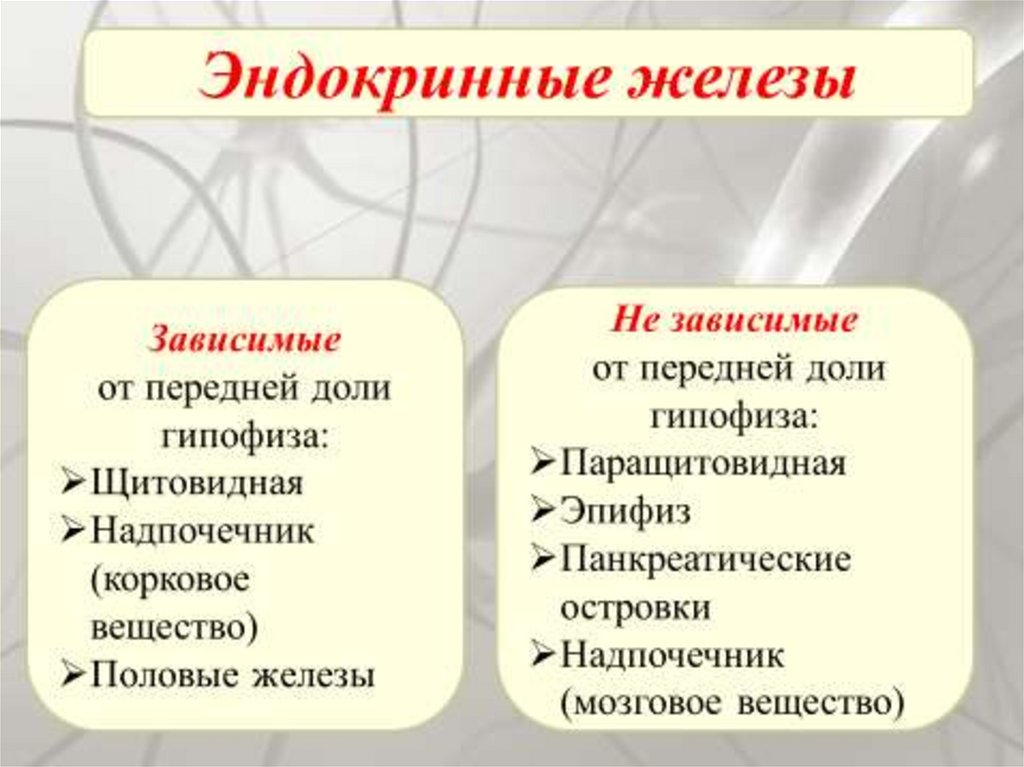 Эндокринные железы

Зависимые
от передней доли гипофиза:
➢Щитовидная
➢Надпочечник (корковое вещество)
➢Половые железы

Не зависимые
от передней доли гипофиза:
➢Паращитовидная
➢Эпифиз
➢Панкреатические островки
➢Надпочечник (мозговое вещество)